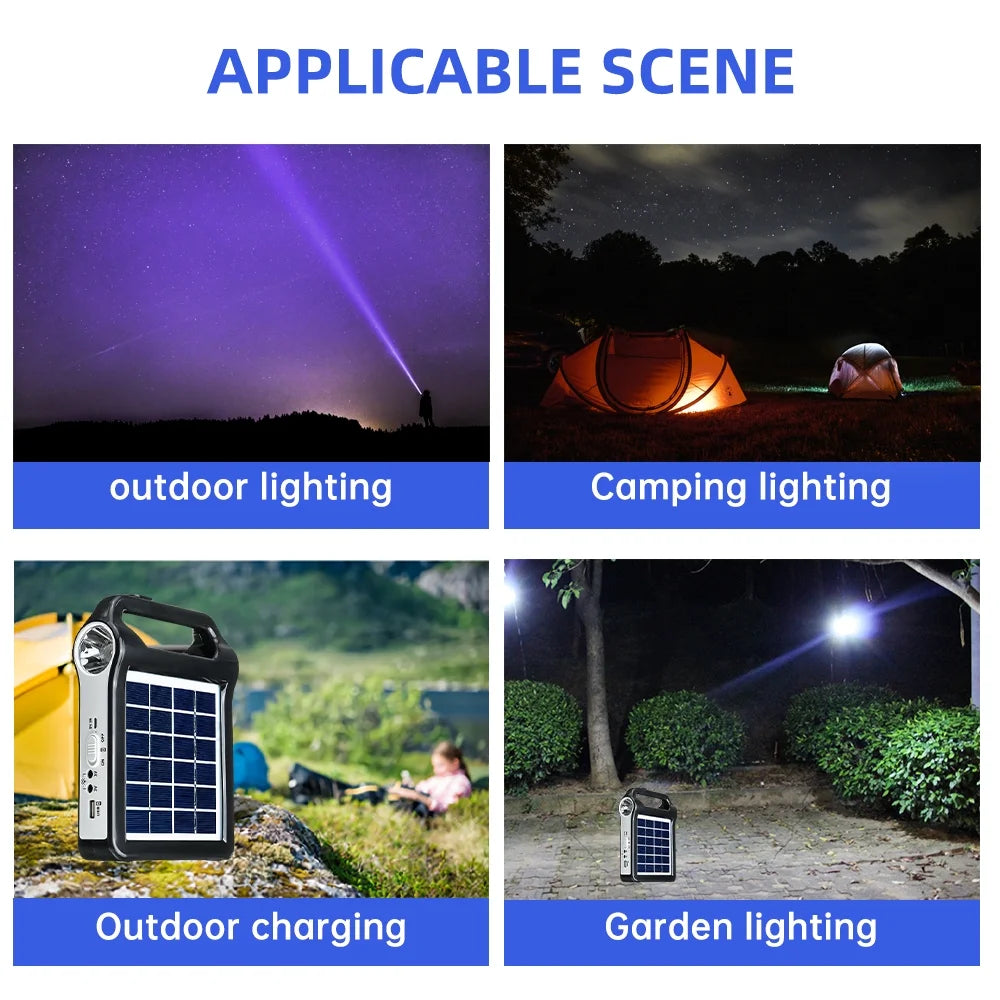 APPLICABLE SCENE

outdoor lighting

Camping lighting

Outdoor charging

Garden lighting